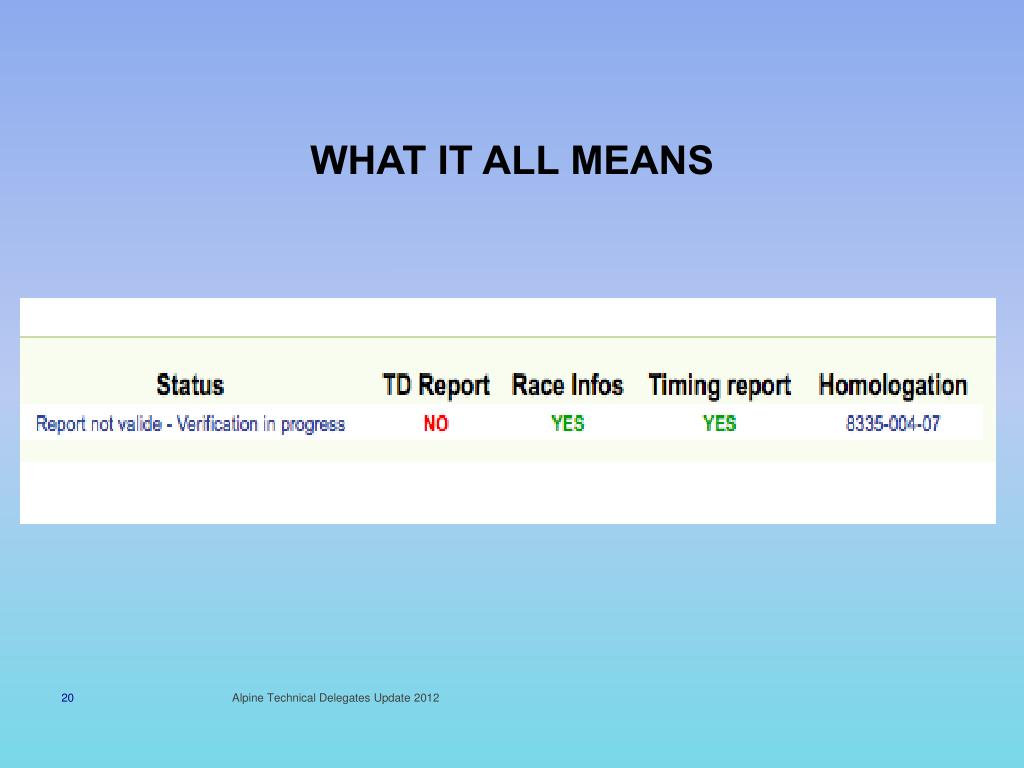 WHAT IT ALL MEANS

| Status | TD Report | Race Infos | Timing report | Homologation |
|---|---|---|---|---|
| Report not valide - Verification in progress | NO | YES | YES | 8335-004-07 |

20

Alpine Technical Delegates Update 2012